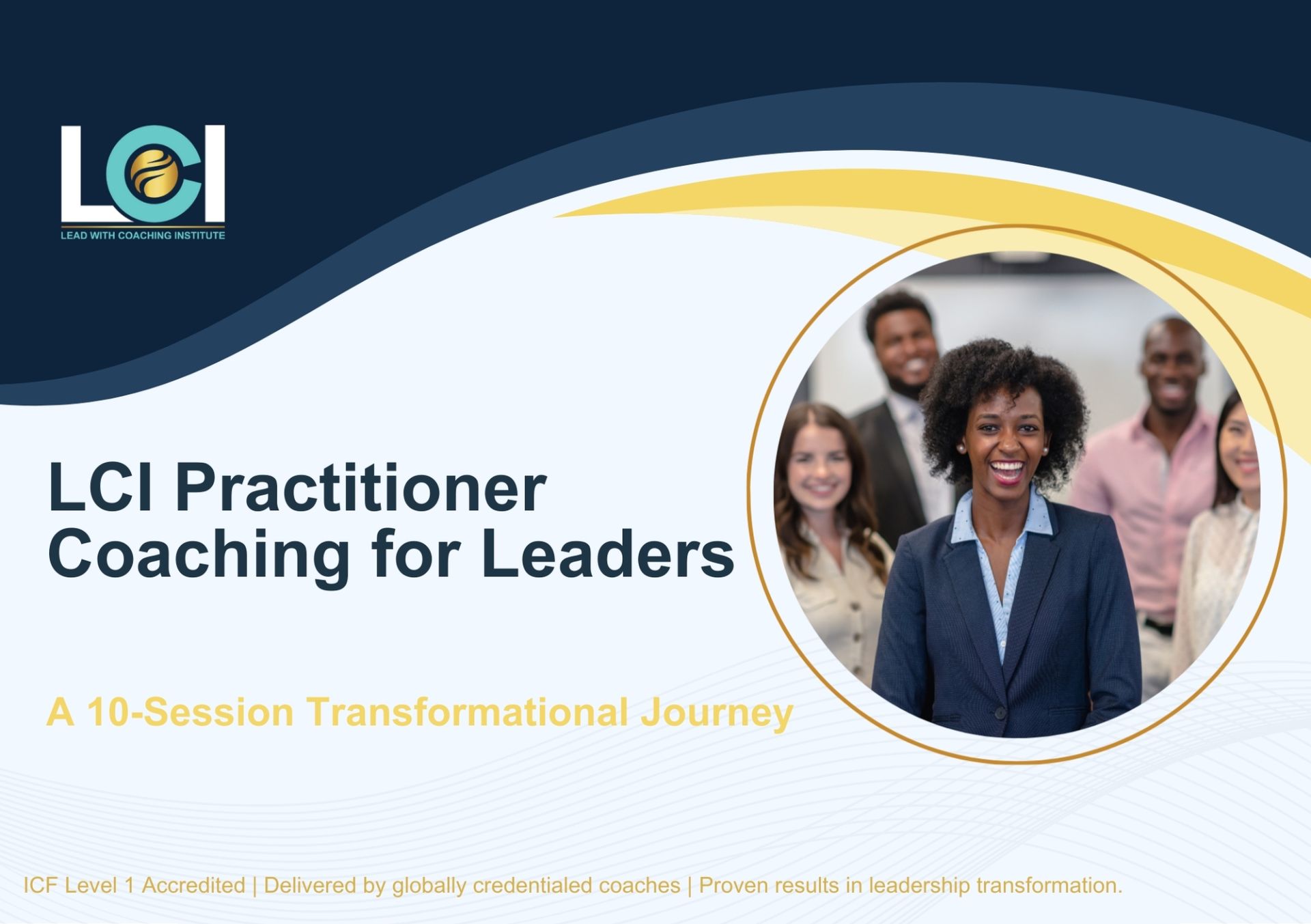 LCI

LEAD WITH COACHING INSTITUTE

LCI Practitioner Coaching for Leaders

A 10-Session Transformational Journey

ICF Level 1 Accredited | Delivered by globally credentialed coaches | Proven results in leadership transformation.